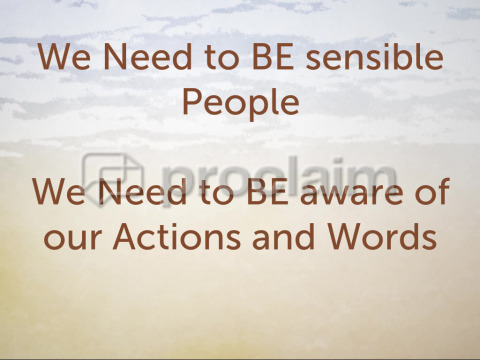 We Need to BE sensible People

proclaim

We Need to BE aware of our Actions and Words